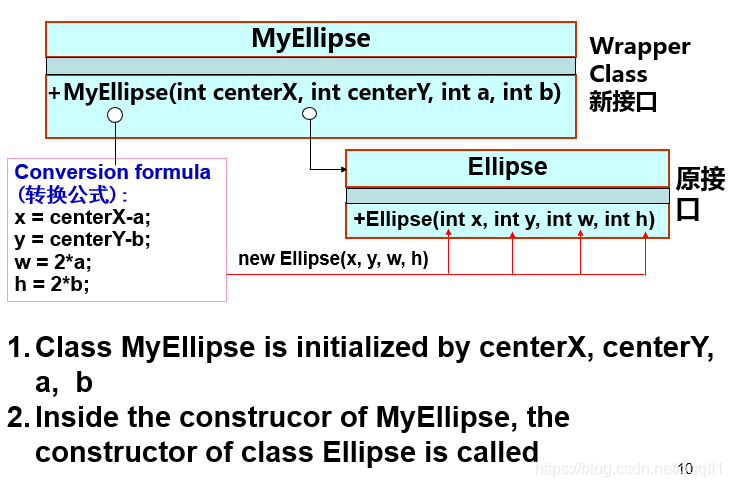 MyEllipse

+MyEllipse(int centerX, int centerY, int a, int b)

Wrapper Class
新接口

Conversion formula
(转换公式):
x = centerX-a;
y = centerY-b;
w = 2*a;
h = 2*b;

Ellipse

+Ellipse(int x, int y, int w, int h)

原接口

new Ellipse(x, y, w, h)

1. Class MyEllipse is initialized by centerX, centerY, a, b
2. Inside the construcor of MyEllipse, the constructor of class Ellipse is called

10
https://blog.csdn.net/qqll1